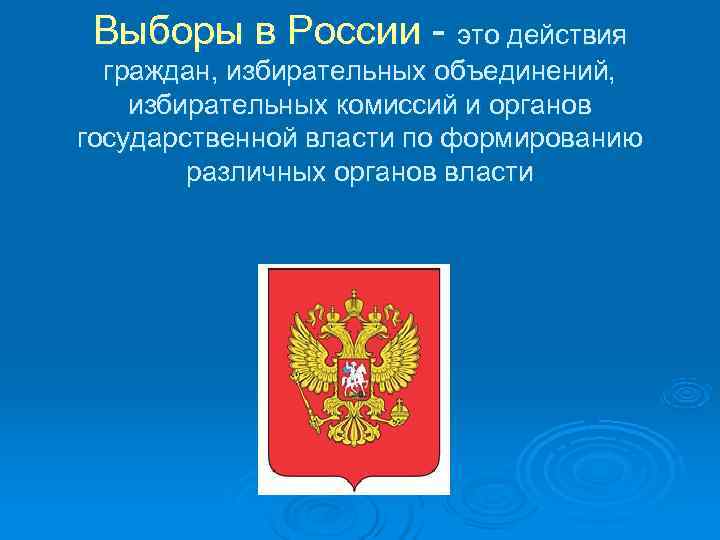 Выборы в России - это действия граждан, избирательных объединений, избирательных комиссий и органов государственной власти по формированию различных органов власти